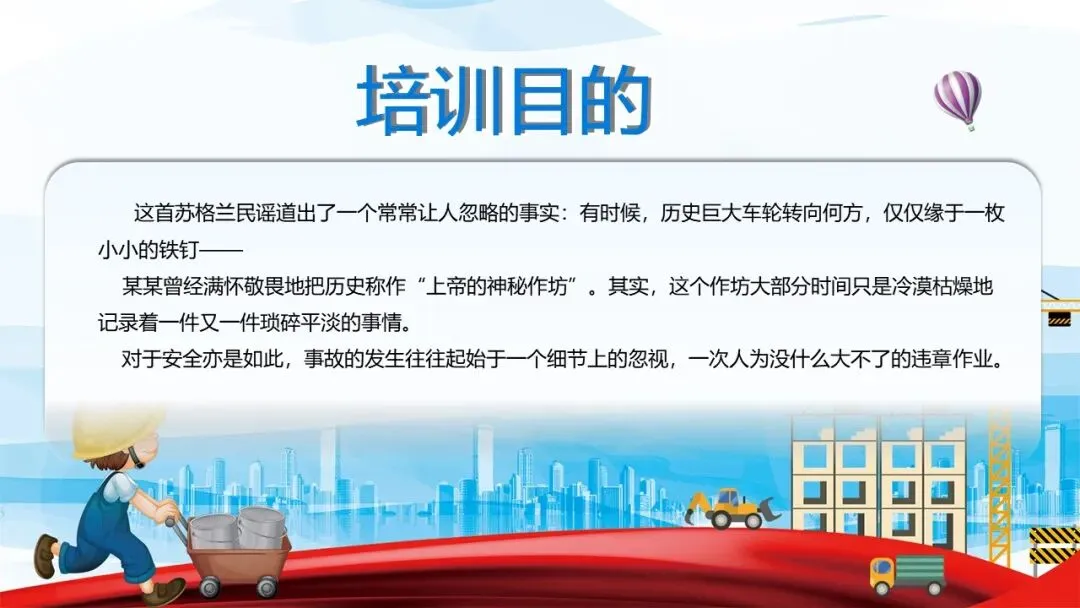 培训目的

这首苏格兰民谣道出了一个常常让人忽略的事实：有时候，历史巨大车轮转向何方，仅仅缘于一枚小小的铁钉——

某某曾经满怀敬畏地把历史称作“上帝的神秘作坊”。其实，这个作坊大部分时间只是冷漠枯燥地记录着一件又一件琐碎平淡的事情。

对于安全亦是如此，事故的发生往往起始于一个细节上的忽视，一次人为没什么大不了的违章作业。